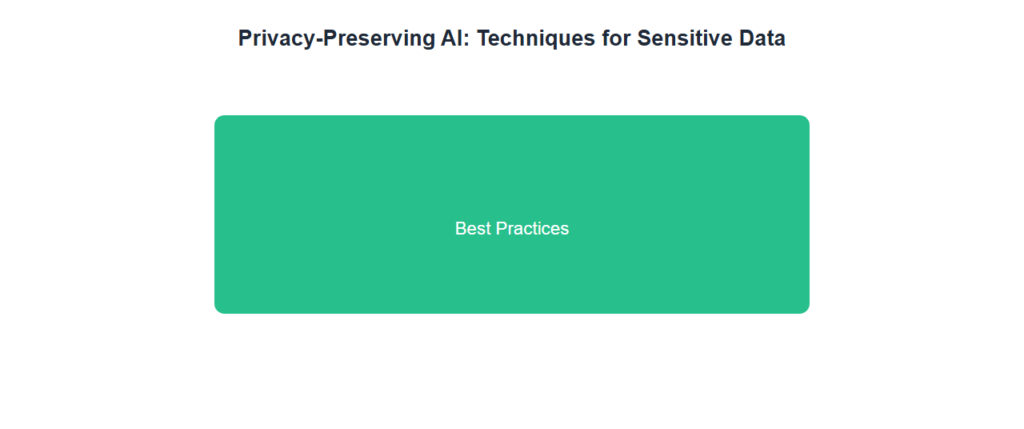 Privacy-Preserving AI: Techniques for Sensitive Data

Best Practices